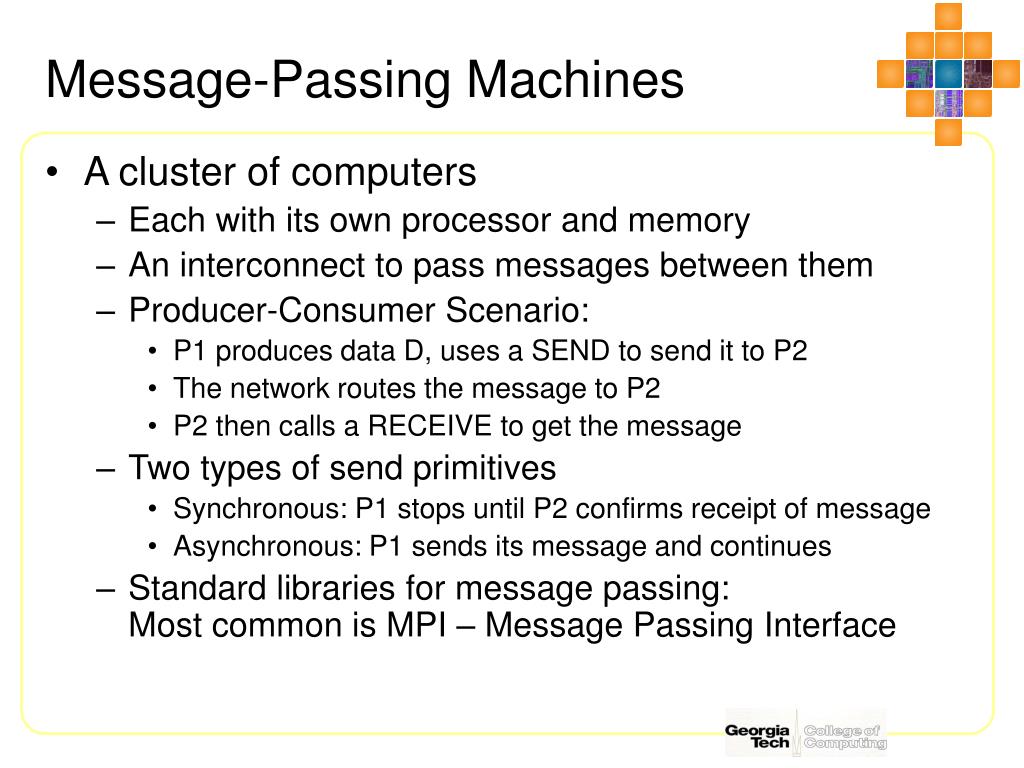 Message-Passing Machines

• A cluster of computers
– Each with its own processor and memory
– An interconnect to pass messages between them
– Producer-Consumer Scenario:
• P1 produces data D, uses a SEND to send it to P2
• The network routes the message to P2
• P2 then calls a RECEIVE to get the message
– Two types of send primitives
• Synchronous: P1 stops until P2 confirms receipt of message
• Asynchronous: P1 sends its message and continues
– Standard libraries for message passing: Most common is MPI – Message Passing Interface

Georgia Tech College of Computing